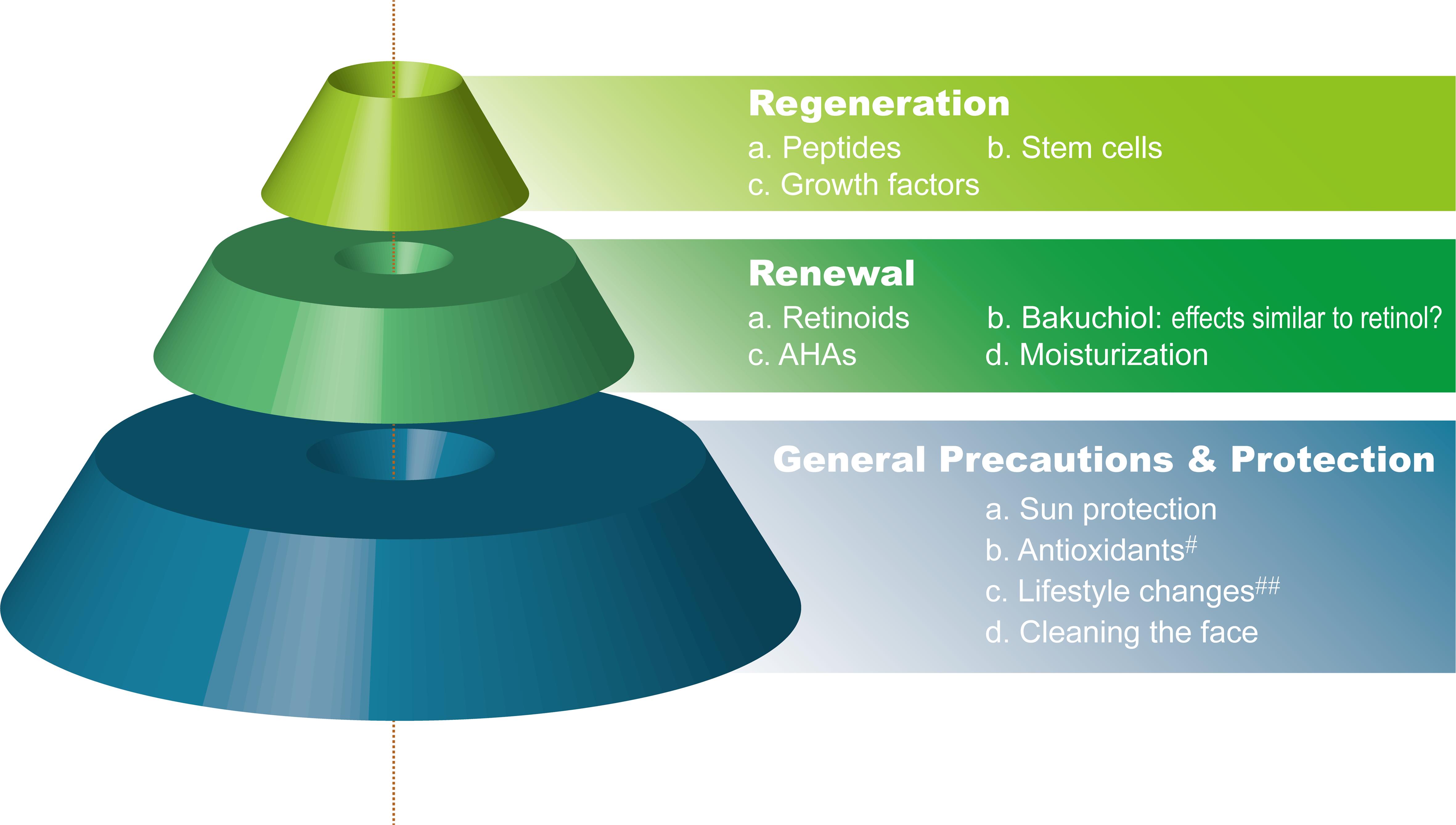 Regeneration

a. Peptides b. Stem cells
c. Growth factors

Renewal

a. Retinoids b. Bakuchiol: effects similar to retinol?
c. AHAs d. Moisturization

General Precautions & Protection

a. Sun protection
b. Antioxidants$^{\#}$
c. Lifestyle changes$^{\#\#}$
d. Cleaning the face